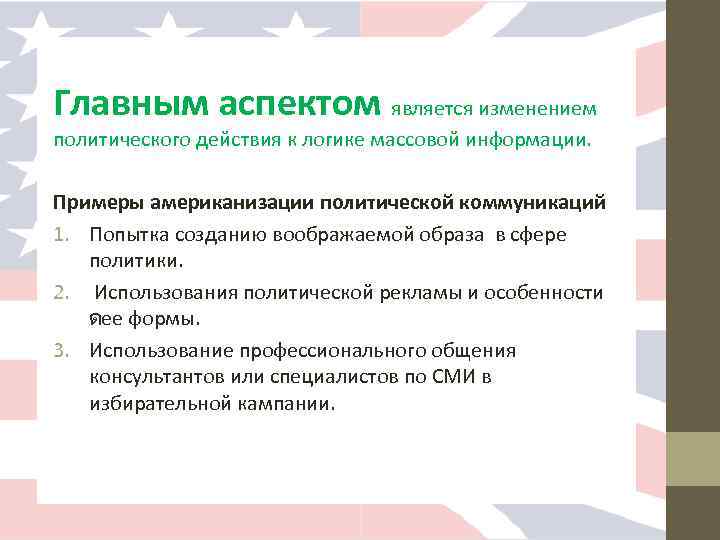 Главным аспектом является изменением политического действия к логике массовой информации.

Примеры американизации политической коммуникаций

1. Попытка созданию воображаемой образа в сфере политики.
2. Использования политической рекламы и особенности ее формы.
3. Использование профессионального общения консультантов или специалистов по СМИ в избирательной кампании.